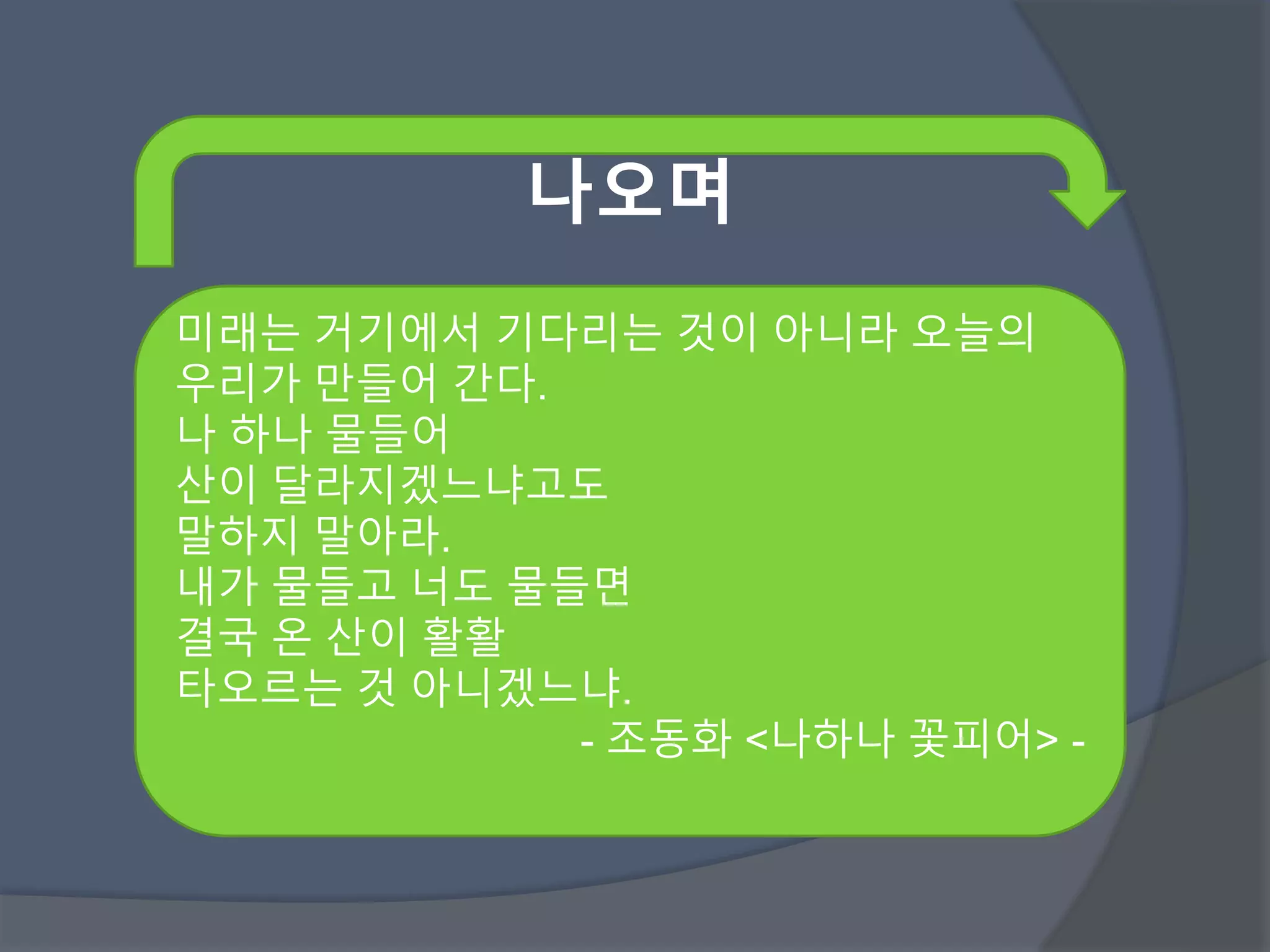 나오며

미래는 거기에서 기다리는 것이 아니라 오늘의 우리가 만들어 간다.
나 하나 물들어
산이 달라지겠느냐고도
말하지 말아라.
내가 물들고 너도 물들면
결국 온 산이 활활
타오르는 것 아니겠느냐.
- 조동화 <나하나 꽃피어> -